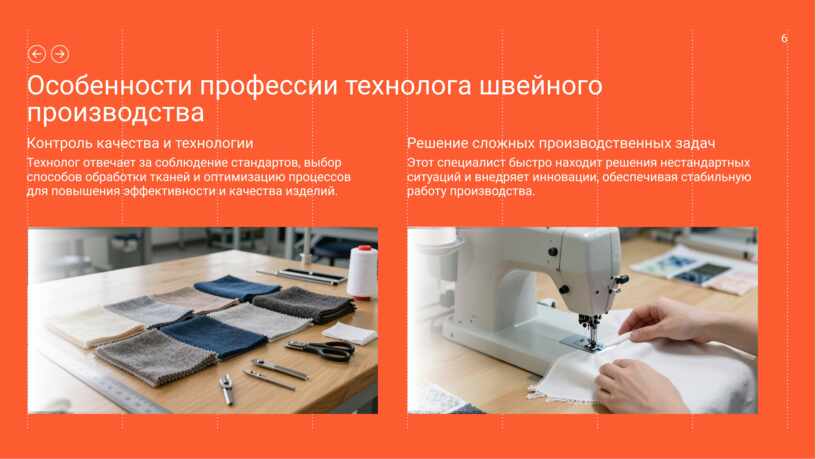 6

Особенности профессии технолога швейного производства

Контроль качества и технологии

Технолог отвечает за соблюдение стандартов, выбор способов обработки тканей и оптимизацию процессов для повышения эффективности и качества изделий.

Решение сложных производственных задач

Этот специалист быстро находит решения нестандартных ситуаций и внедряет инновации, обеспечивая стабильную работу производства.